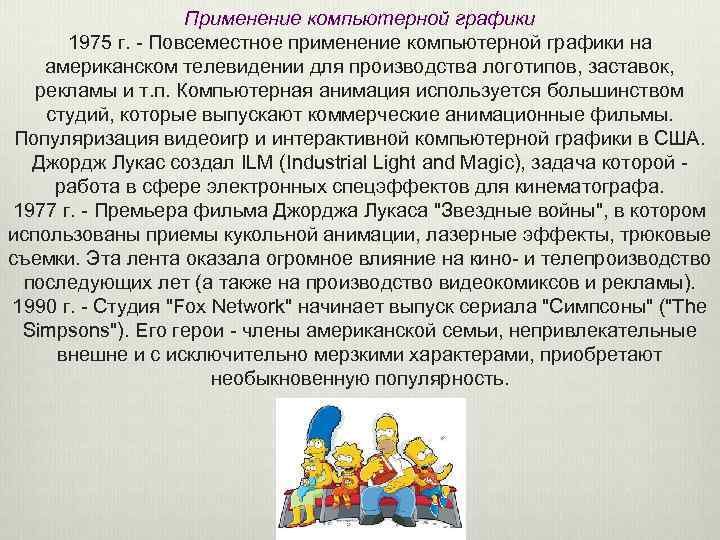 Применение компьютерной графики

1975 г. - Повсеместное применение компьютерной графики на американском телевидении для производства логотипов, заставок, рекламы и т.п. Компьютерная анимация используется большинством студий, которые выпускают коммерческие анимационные фильмы. Популяризация видеоигр и интерактивной компьютерной графики в США. Джордж Лукас создал ILM (Industrial Light and Magic), задача которой - работа в сфере электронных спецэффектов для кинематографа.
1977 г. - Премьера фильма Джорджа Лукаса "Звездные войны", в котором использованы приемы кукольной анимации, лазерные эффекты, трюковые съемки. Эта лента оказала огромное влияние на кино- и телепроизводство последующих лет (а также на производство видеокомиксов и рекламы).
1990 г. - Студия "Fox Network" начинает выпуск сериала "Симпсоны" ("The Simpsons"). Его герои - члены американской семьи, непривлекательные внешне и с исключительно мерзкими характерами, приобретают необыкновенную популярность.